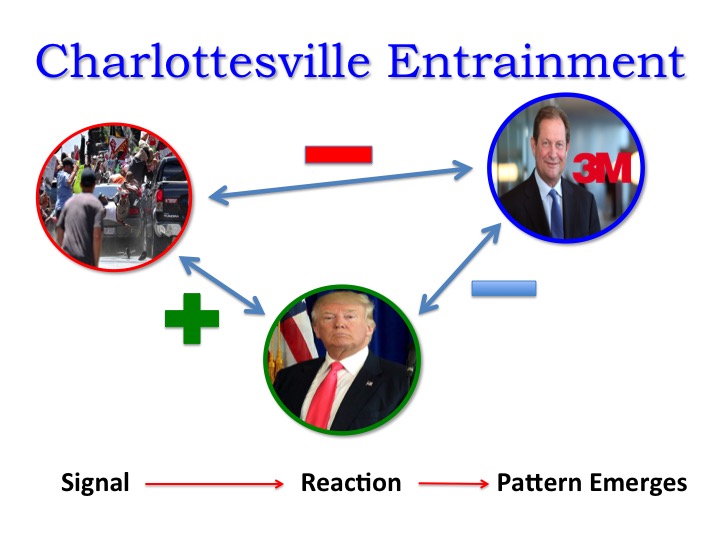 Charlottesville Entrainment

3M

Signal → Reaction → Pattern Emerges